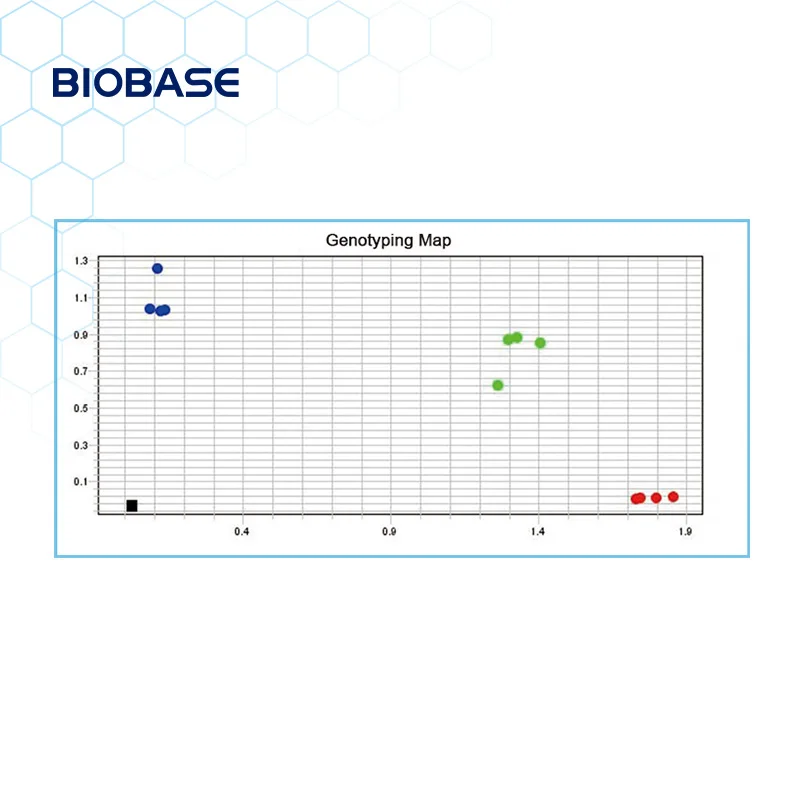 BIOBASE

Genotyping Map

1.3
1.1
0.9
0.7
0.5
0.3
0.1

0.4
0.9
1.4
1.9